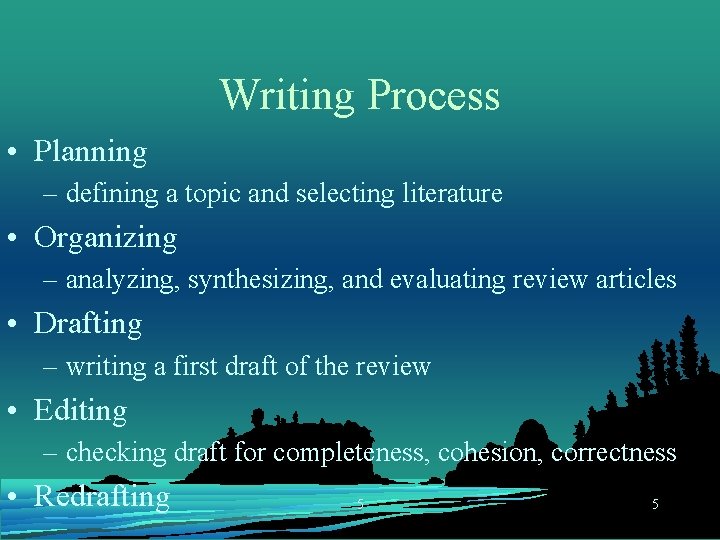 Writing Process

• Planning
– defining a topic and selecting literature
• Organizing
– analyzing, synthesizing, and evaluating review articles
• Drafting
– writing a first draft of the review
• Editing
– checking draft for completeness, cohesion, correctness
• Redrafting

5

5